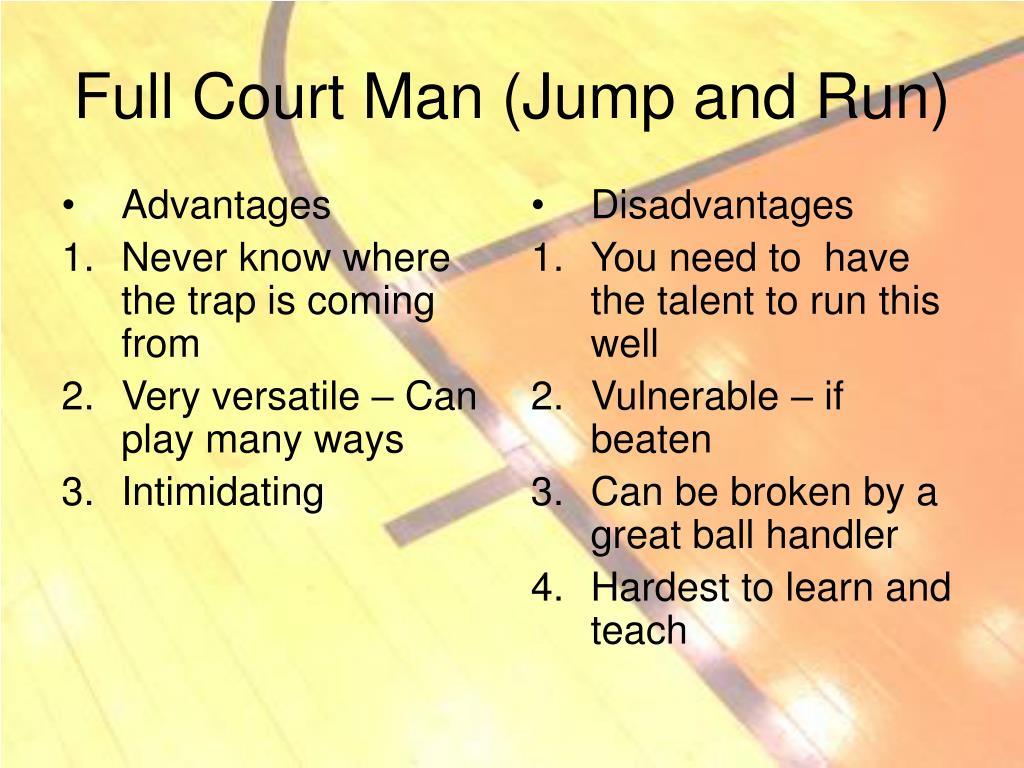 Full Court Man (Jump and Run)

• Advantages
1. Never know where the trap is coming from
2. Very versatile – Can play many ways
3. Intimidating

• Disadvantages
1. You need to have the talent to run this well
2. Vulnerable – if beaten
3. Can be broken by a great ball handler
4. Hardest to learn and teach